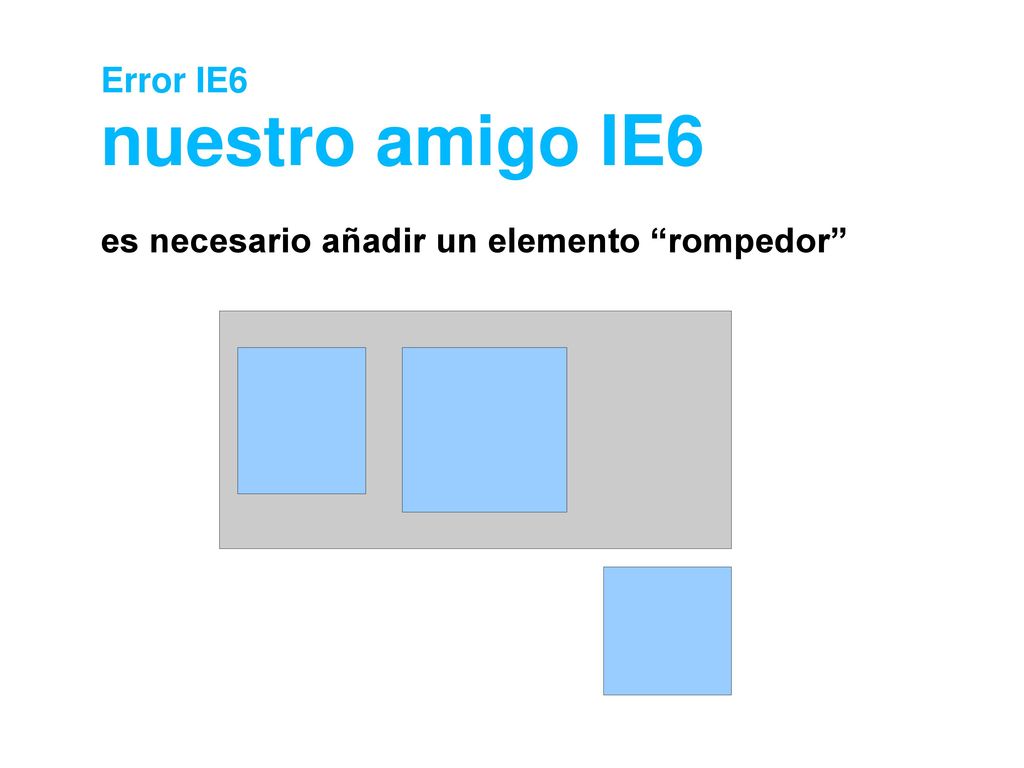 Error IE6
nuestro amigo IE6

es necesario añadir un elemento “rompedor”